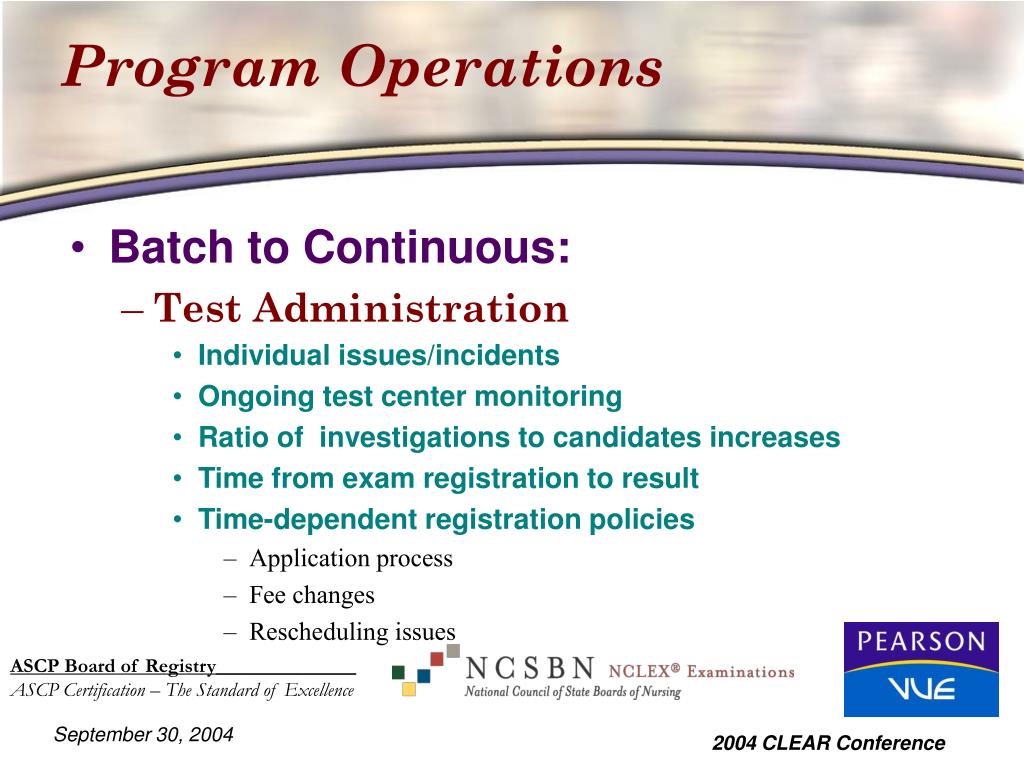 Program Operations

• Batch to Continuous:
– Test Administration
• Individual issues/incidents
• Ongoing test center monitoring
• Ratio of investigations to candidates increases
• Time from exam registration to result
• Time-dependent registration policies
– Application process
– Fee changes
– Rescheduling issues

ASCP Board of Registry
ASCP Certification – The Standard of Excellence

NCSBN NCLEX® Examinations
National Council of State Boards of Nursing

PEARSON
VUE

September 30, 2004

2004 CLEAR Conference